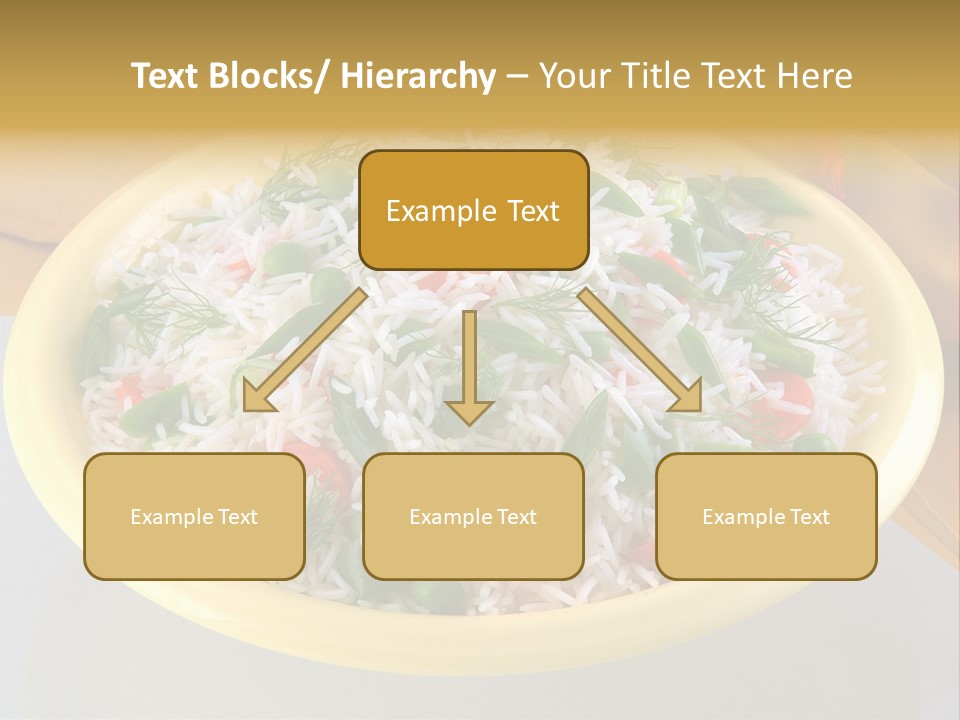 Text Blocks/ Hierarchy – Your Title Text Here

Example Text

Example Text

Example Text

Example Text